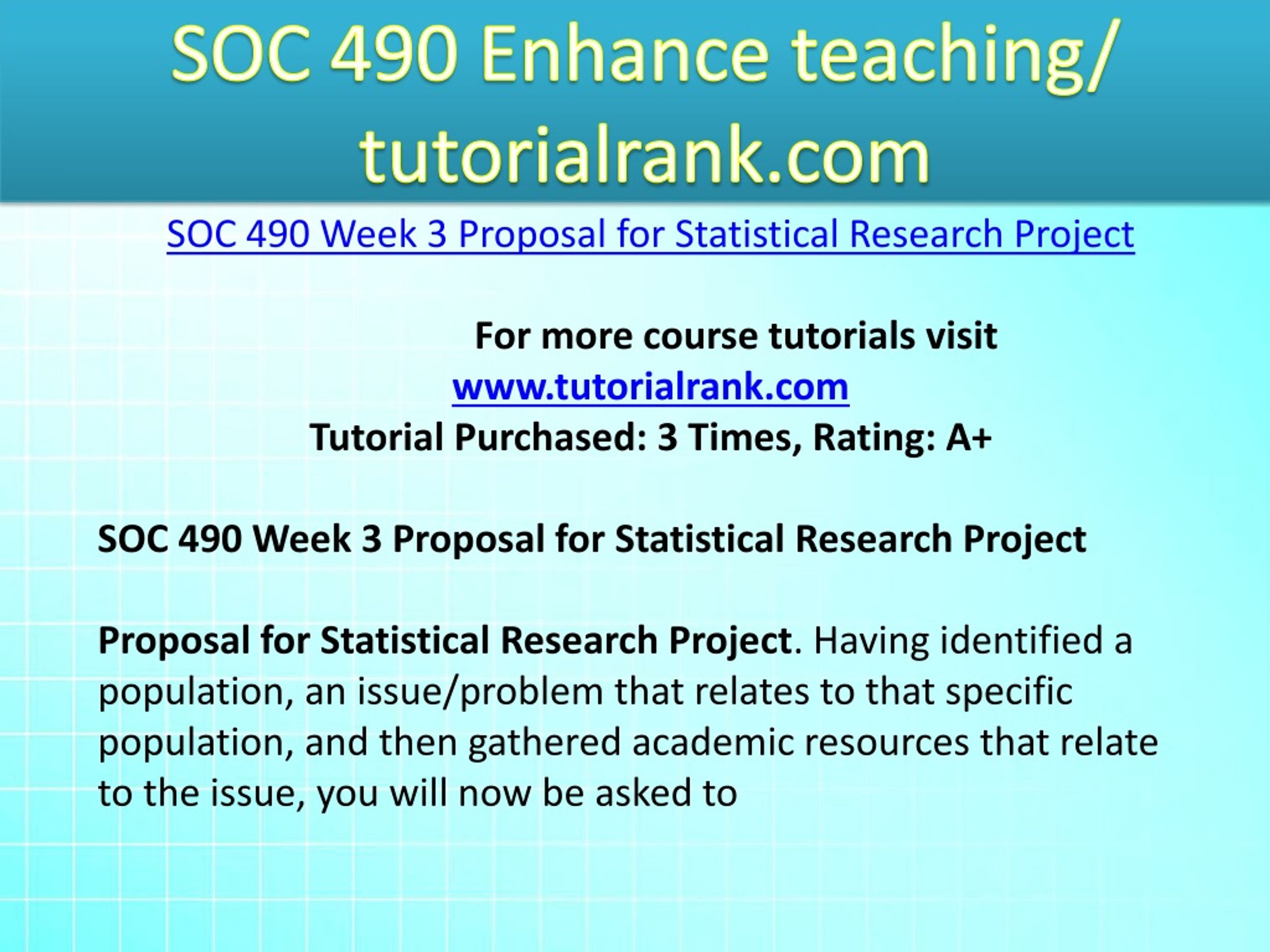 SOC 490 Enhance teaching/ tutorialrank.com

SOC 490 Week 3 Proposal for Statistical Research Project

For more course tutorials visit
www.tutorialrank.com
Tutorial Purchased: 3 Times, Rating: A+

SOC 490 Week 3 Proposal for Statistical Research Project

Proposal for Statistical Research Project. Having identified a population, an issue/problem that relates to that specific population, and then gathered academic resources that relate to the issue, you will now be asked to